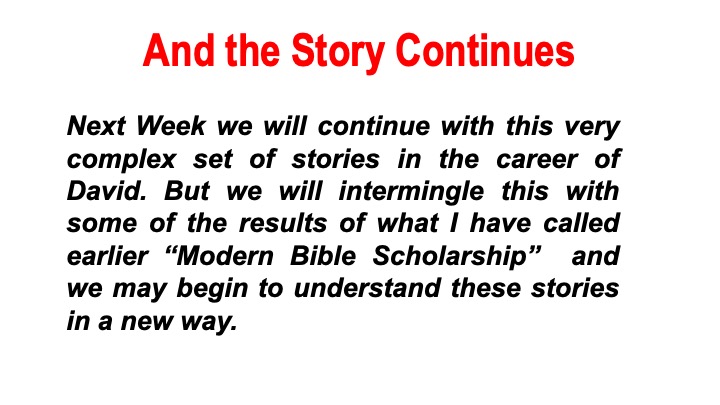 And the Story Continues

Next Week we will continue with this very complex set of stories in the career of David. But we will intermingle this with some of the results of what I have called earlier “Modern Bible Scholarship” and we may begin to understand these stories in a new way.